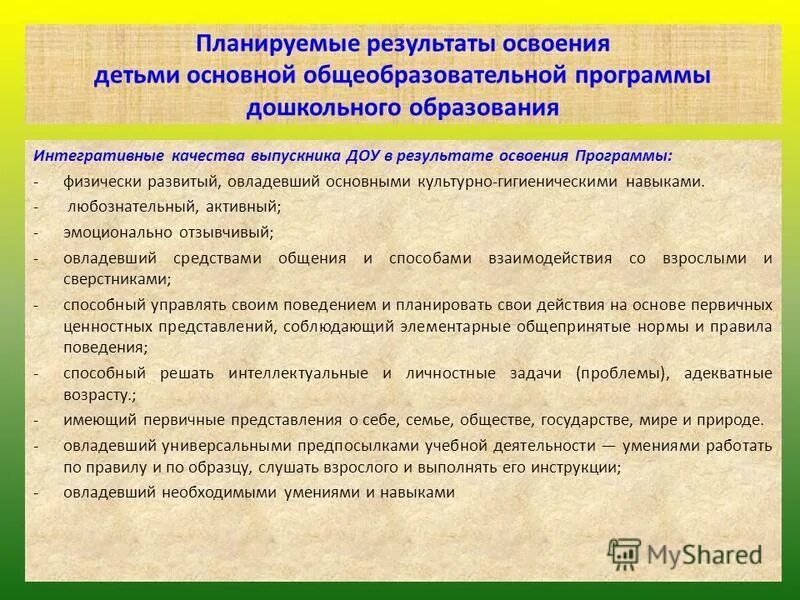 Планируемые результаты освоения детьми основной общеобразовательной программы дошкольного образования

Интегративные качества выпускника ДОУ в результате освоения Программы:

- физически развитый, овладевший основными культурно-гигиеническими навыками.
- любознательный, активный;
- эмоционально отзывчивый;
- овладевший средствами общения и способами взаимодействия со взрослыми и сверстниками;
- способный управлять своим поведением и планировать свои действия на основе первичных ценностных представлений, соблюдающий элементарные общепринятые нормы и правила поведения;
- способный решать интеллектуальные и личностные задачи (проблемы), адекватные возрасту.;
- имеющий первичные представления о себе, семье, обществе, государстве, мире и природе.
- овладевший универсальными предпосылками учебной деятельности — умениями работать по правилу и по образцу, слушать взрослого и выполнять его инструкции;
- овладевший необходимыми умениями и навыками

MyShared